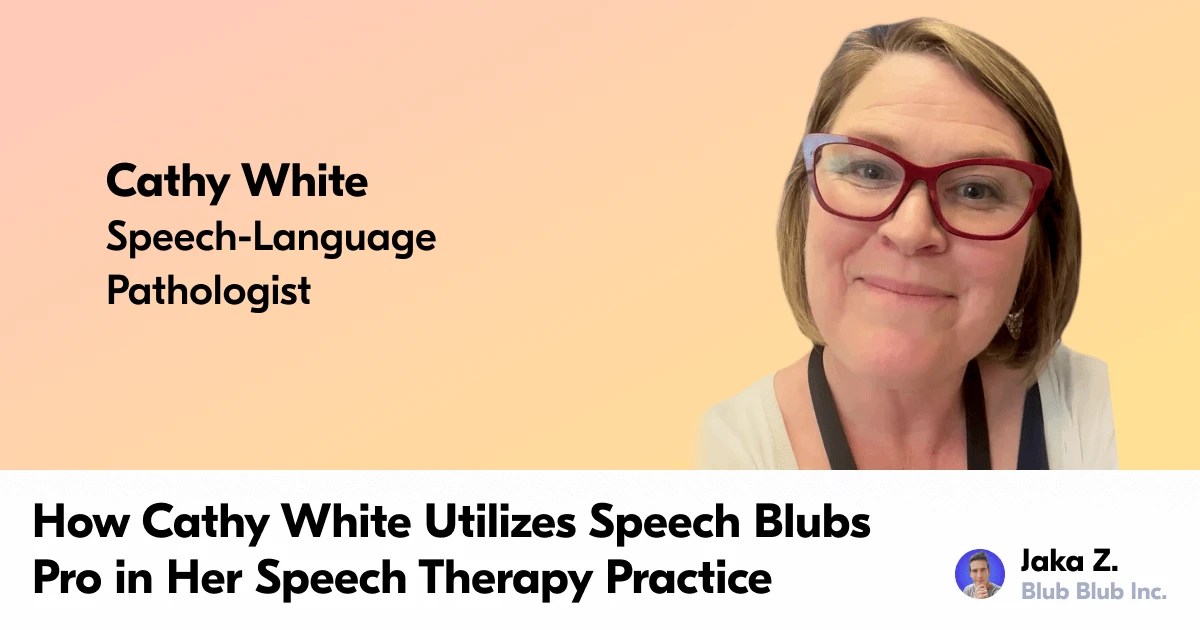 Cathy White
Speech-Language Pathologist

How Cathy White Utilizes Speech Blubs Pro in Her Speech Therapy Practice

Jaka Z.
Blub Blub Inc.